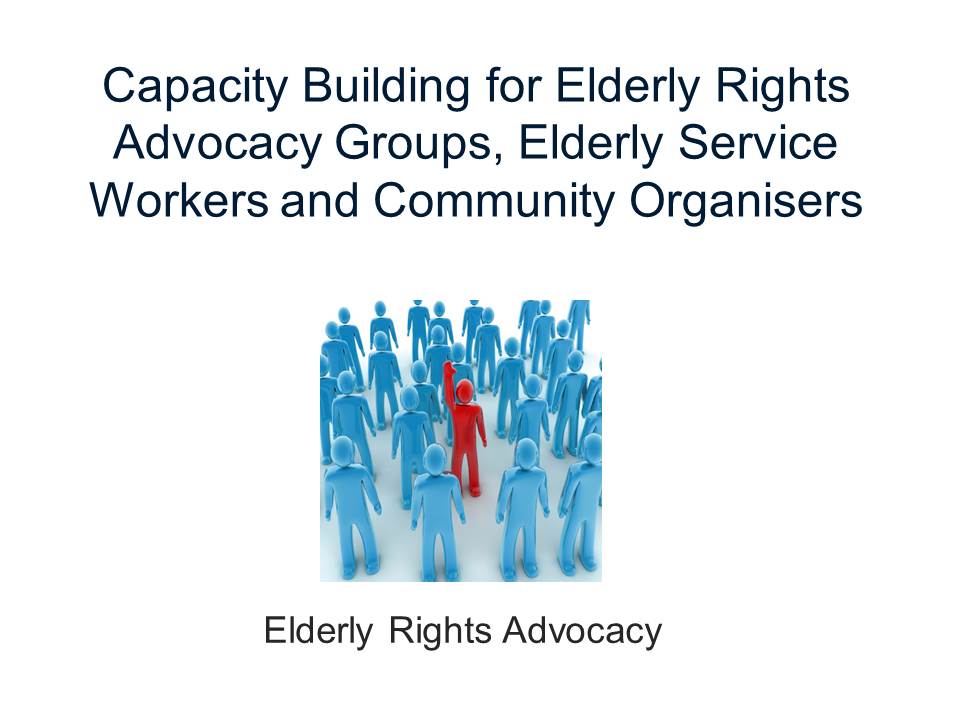 Capacity Building for Elderly Rights Advocacy Groups, Elderly Service Workers and Community Organisers

Elderly Rights Advocacy